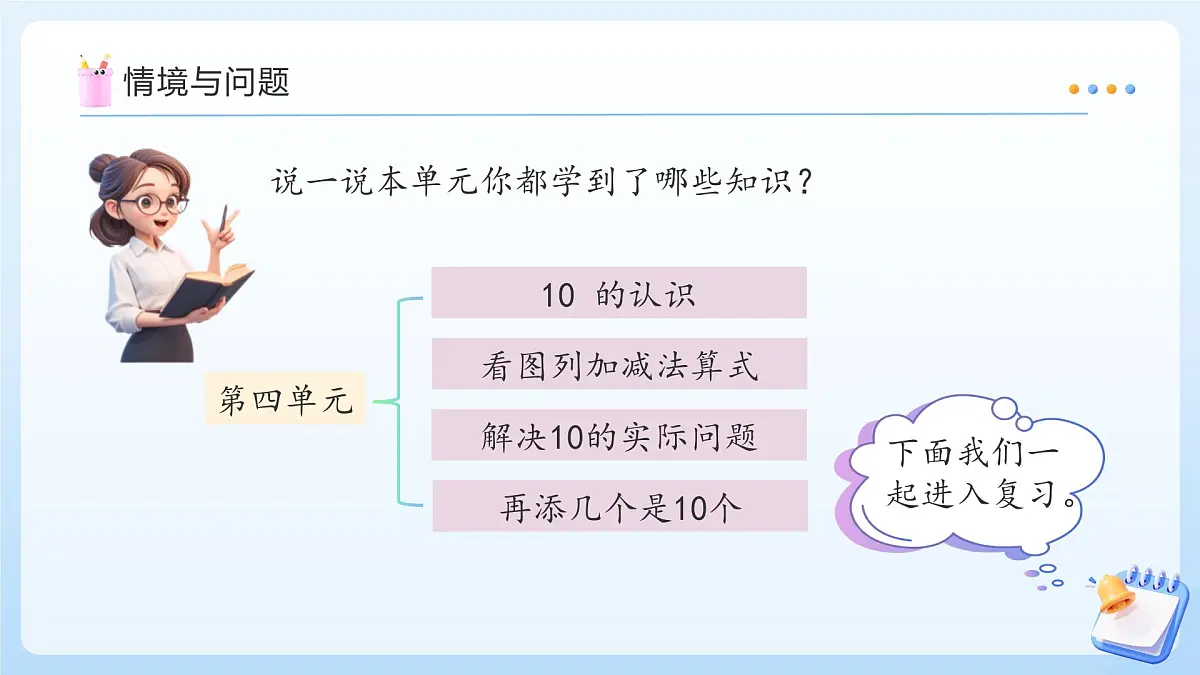 情境与问题

说一说本单元你都学到了哪些知识？

第四单元

10 的认识

看图列加减法算式

解决10的实际问题

再添几个是10个

下面我们一起进入复习。